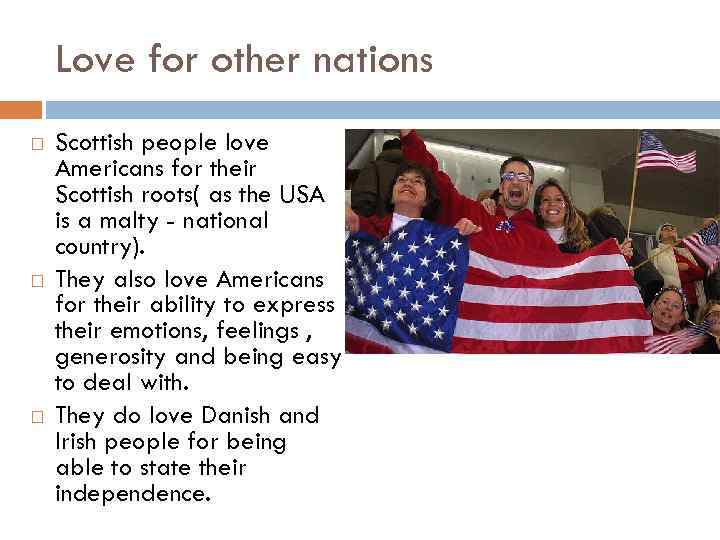 Love for other nations

□ Scottish people love Americans for their Scottish roots( as the USA is a malty - national country).

□ They also love Americans for their ability to express their emotions, feelings , generosity and being easy to deal with.

□ They do love Danish and Irish people for being able to state their independence.